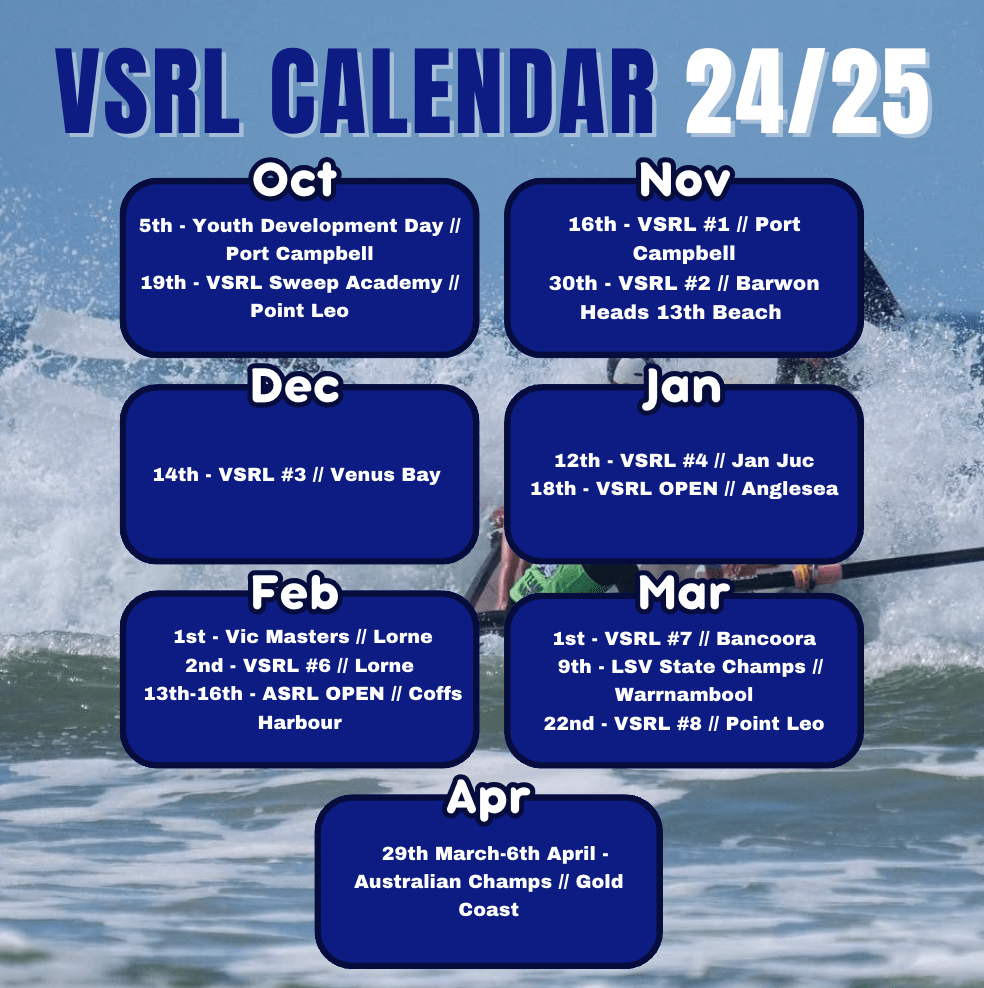 VSRL CALENDAR 24/25

Oct

5th - Youth Development Day // Port Campbell
19th - VSRL Sweep Academy // Point Leo

Nov

16th - VSRL #1 // Port Campbell
30th - VSRL #2 // Barwon Heads 13th Beach

Dec

14th - VSRL #3 // Venus Bay

Jan

12th - VSRL #4 // Jan Juc
18th - VSRL OPEN // Anglesea

Feb

1st - Vic Masters // Lorne
2nd - VSRL #6 // Lorne
13th-16th - ASRL OPEN // Coffs Harbour

Mar

1st - VSRL #7 // Bancoora
9th - LSV State Champs // Warrnambool
22nd - VSRL #8 // Point Leo

Apr

29th March-6th April - Australian Champs // Gold Coast